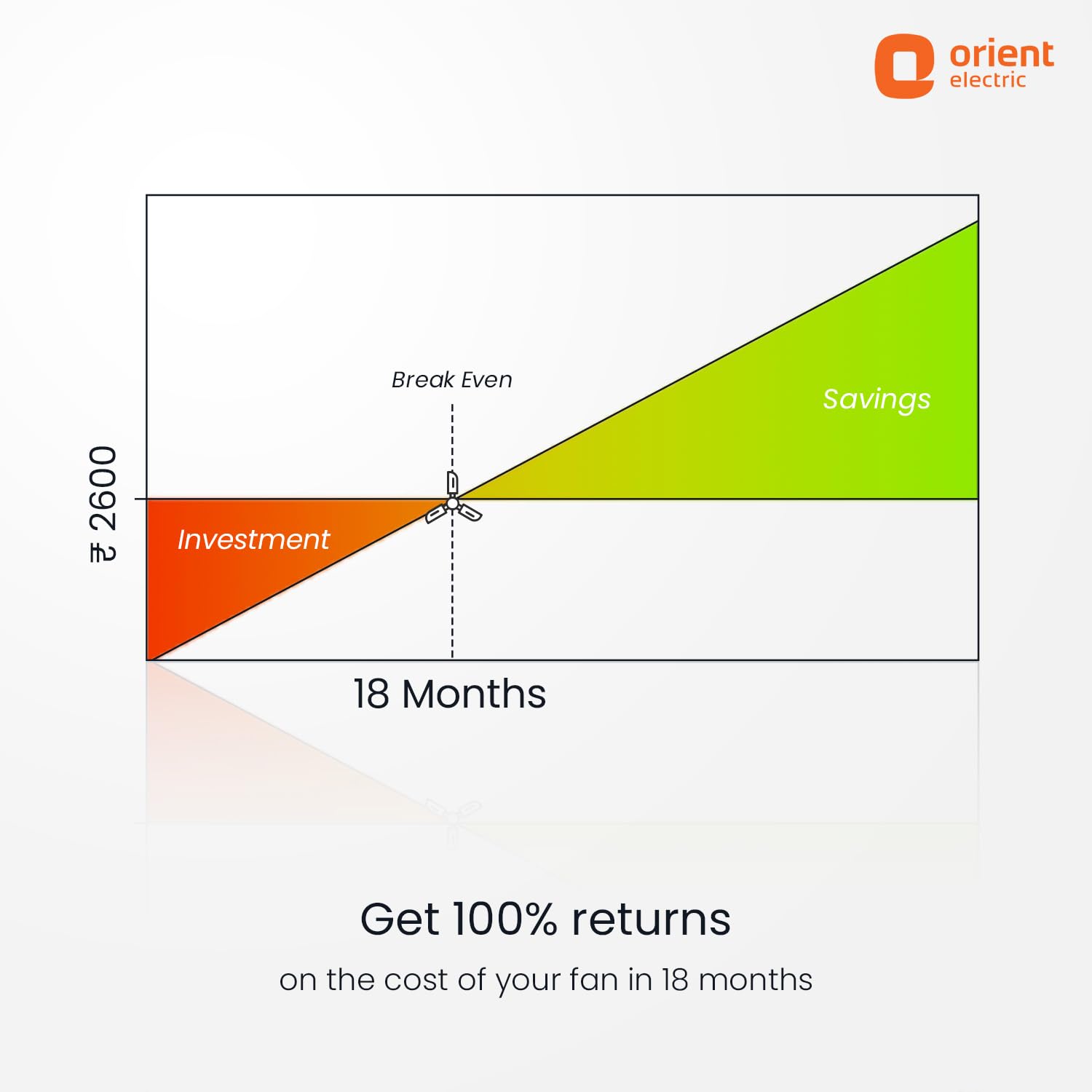 orient electric

Break Even

Savings

₹ 2600

Investment

18 Months

Get 100% returns

on the cost of your fan in 18 months